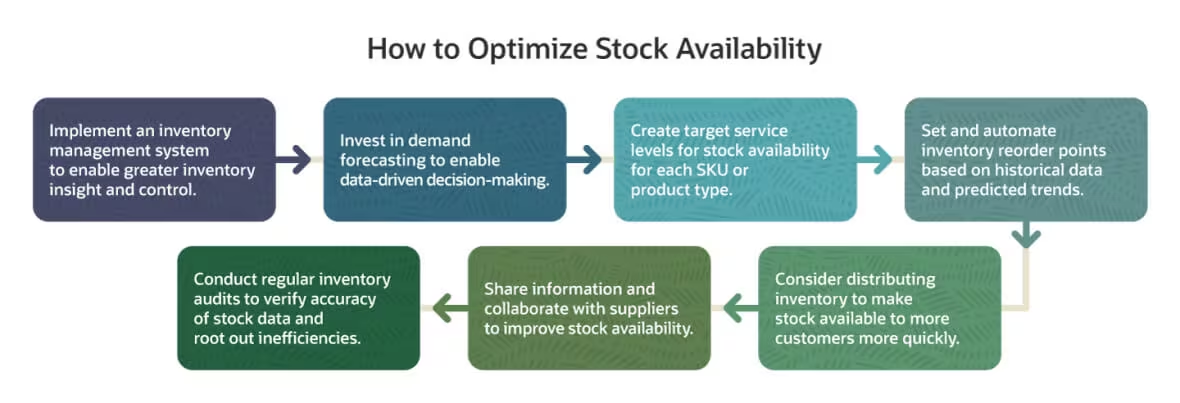 How to Optimize Stock Availability

Implement an inventory management system to enable greater inventory insight and control.

Invest in demand forecasting to enable data-driven decision-making.

Create target service levels for stock availability for each SKU or product type.

Set and automate inventory reorder points based on historical data and predicted trends.

Consider distributing inventory to make stock available to more customers more quickly.

Share information and collaborate with suppliers to improve stock availability.

Conduct regular inventory audits to verify accuracy of stock data and root out inefficiencies.